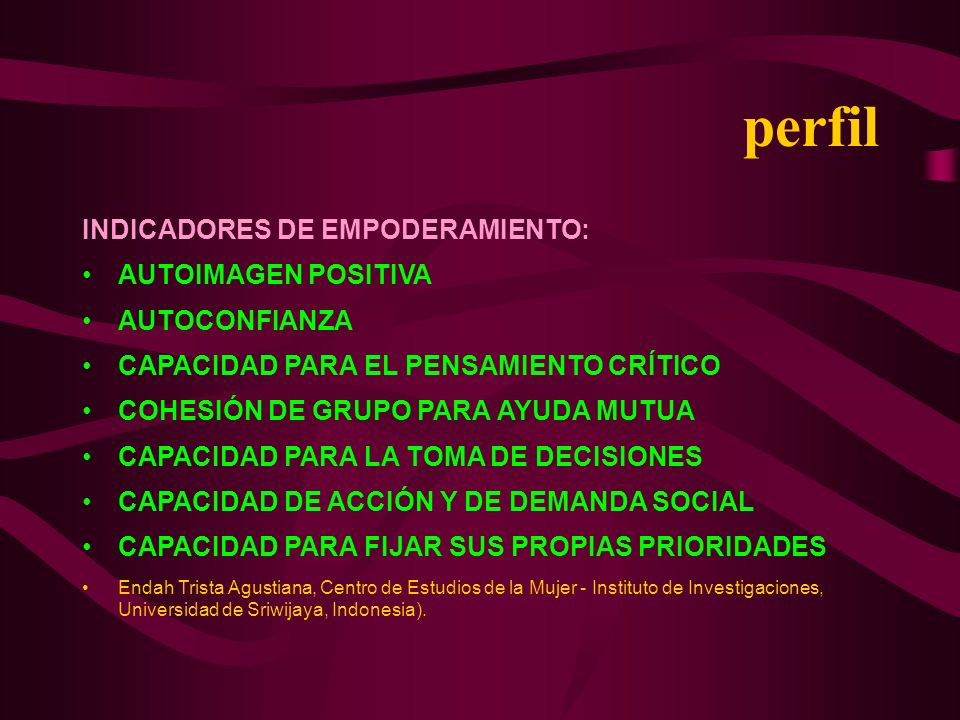 perfil

INDICADORES DE EMPODERAMIENTO:

• AUTOIMAGEN POSITIVA
• AUTOCONFIANZA
• CAPACIDAD PARA EL PENSAMIENTO CRÍTICO
• COHESIÓN DE GRUPO PARA AYUDA MUTUA
• CAPACIDAD PARA LA TOMA DE DECISIONES
• CAPACIDAD DE ACCIÓN Y DE DEMANDA SOCIAL
• CAPACIDAD PARA FIJAR SUS PROPIAS PRIORIDADES
• Endah Trista Agustiana, Centro de Estudios de la Mujer - Instituto de Investigaciones, Universidad de Sriwijaya, Indonesia).